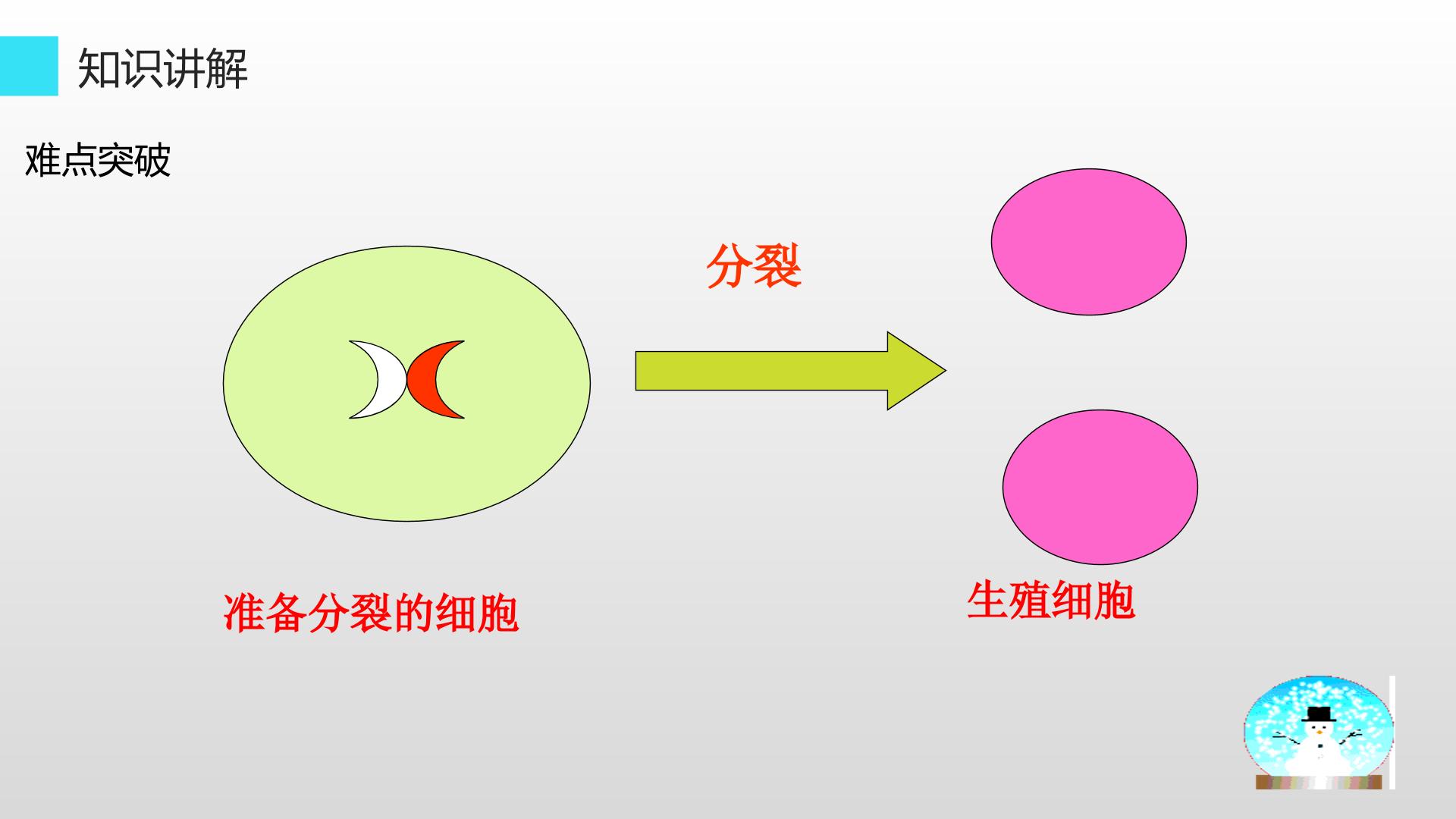 知识讲解

难点突破

分裂

准备分裂的细胞

生殖细胞